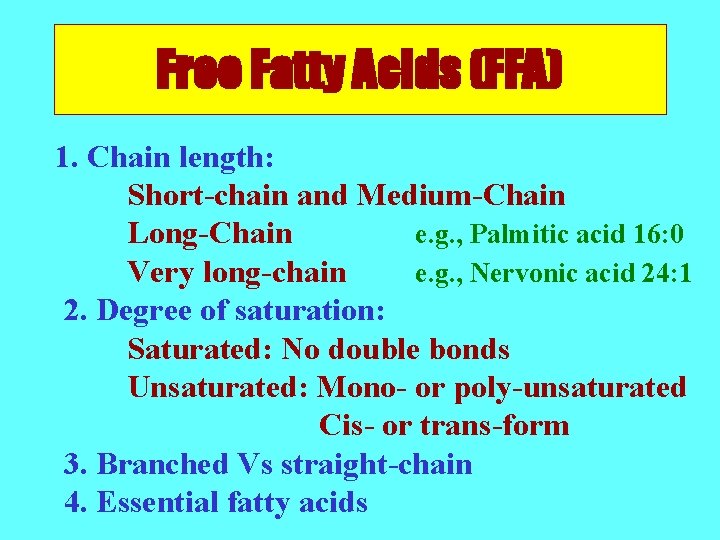 Free Fatty Acids (FFA)

1. Chain length:
Short-chain and Medium-Chain
Long-Chain e.g., Palmitic acid 16:0
Very long-chain e.g., Nervonic acid 24:1

2. Degree of saturation:
Saturated: No double bonds
Unsaturated: Mono- or poly-unsaturated
Cis- or trans-form

3. Branched Vs straight-chain

4. Essential fatty acids